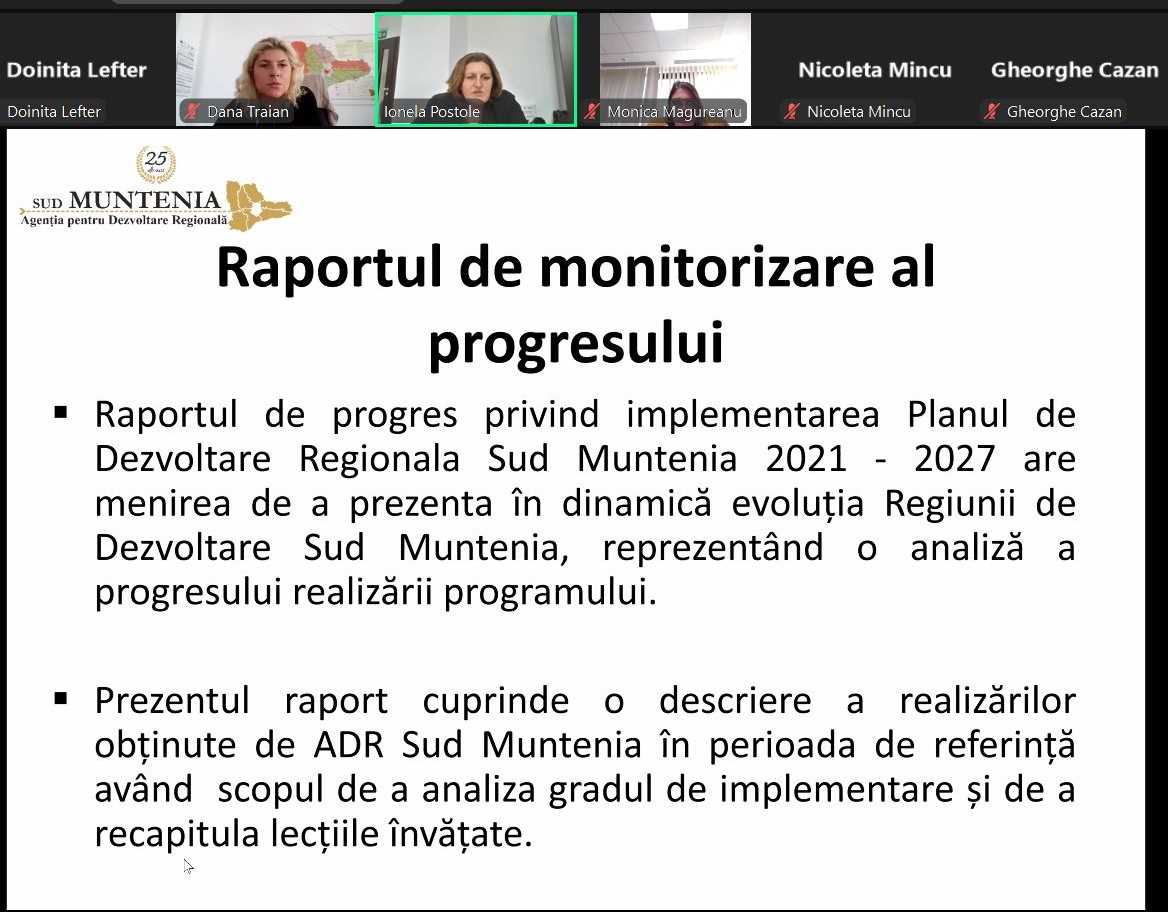 Doinita Lefter
Doinita Lefter
Dana Traian
Ionela Postole
Monica Magureanu
Nicoleta Mincu
Nicoleta Mincu
Gheorghe Cazan
Gheorghe Cazan

25 de ani
SUD MUNTENIA
Agenția pentru Dezvoltare Regională

Raportul de monitorizare al progresului

▪ Raportul de progres privind implementarea Planul de Dezvoltare Regionala Sud Muntenia 2021 - 2027 are menirea de a prezenta în dinamică evoluția Regiunii de Dezvoltare Sud Muntenia, reprezentând o analiză a progresului realizării programului.

▪ Prezentul raport cuprinde o descriere a realizărilor obținute de ADR Sud Muntenia în perioada de referință având scopul de a analiza gradul de implementare și de a recapitula lecțiile învățate.